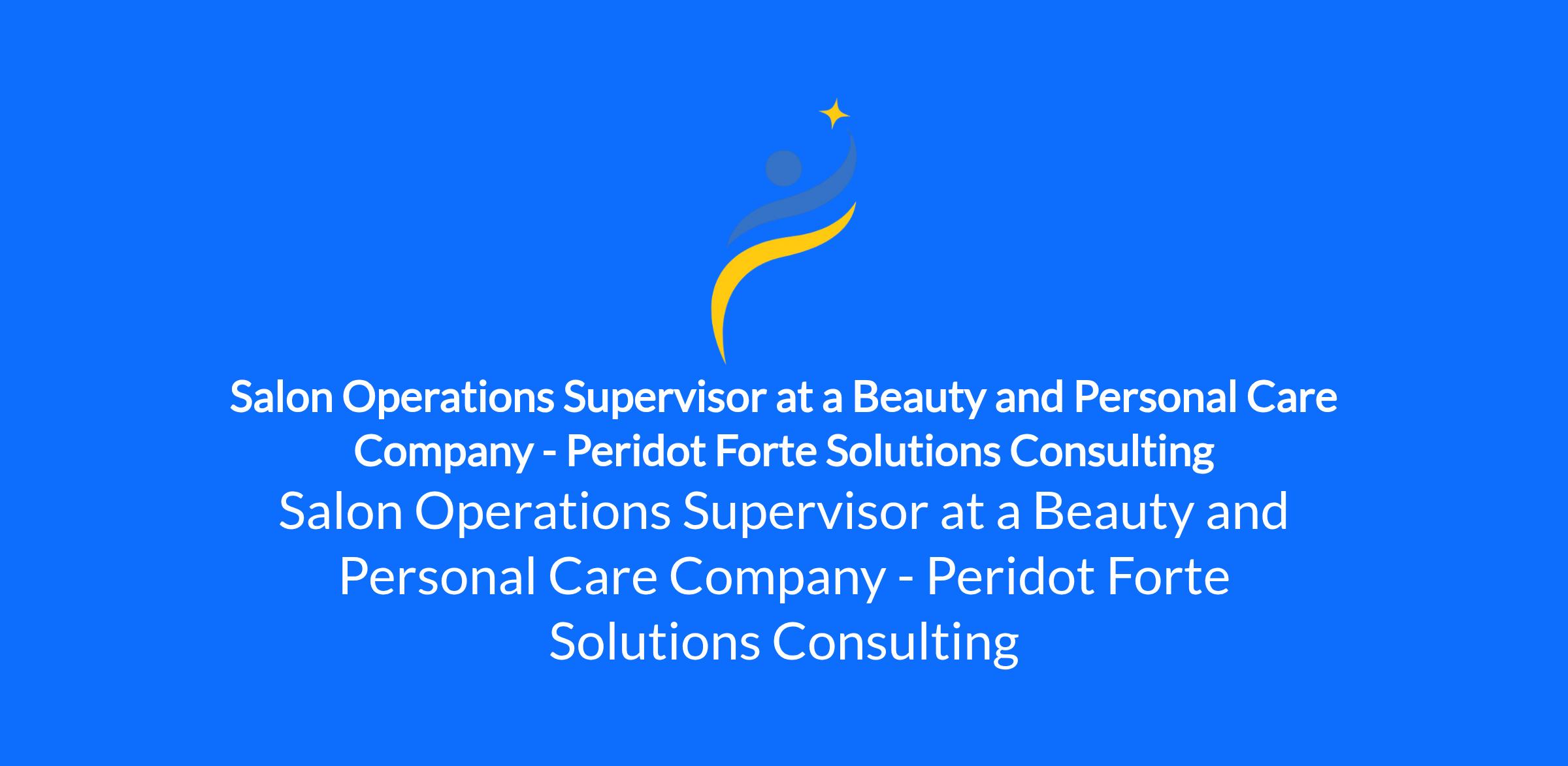 Salon Operations Supervisor at a Beauty and Personal Care Company - Peridot Forte Solutions Consulting

Salon Operations Supervisor at a Beauty and Personal Care Company - Peridot Forte Solutions Consulting